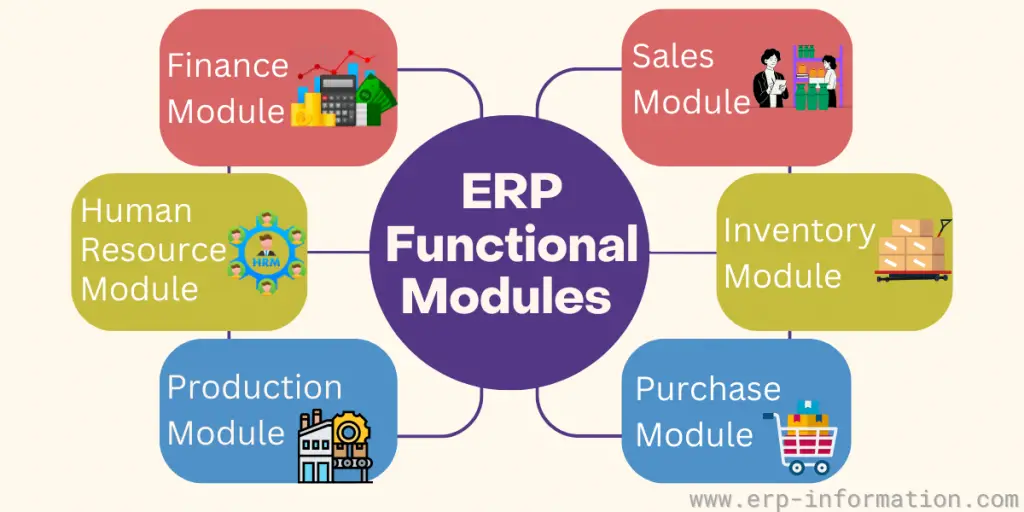 ERP Functional Modules

Finance Module

Human Resource Module

HRM

Production Module

Sales Module

Inventory Module

Purchase Module

www.erp-information.com